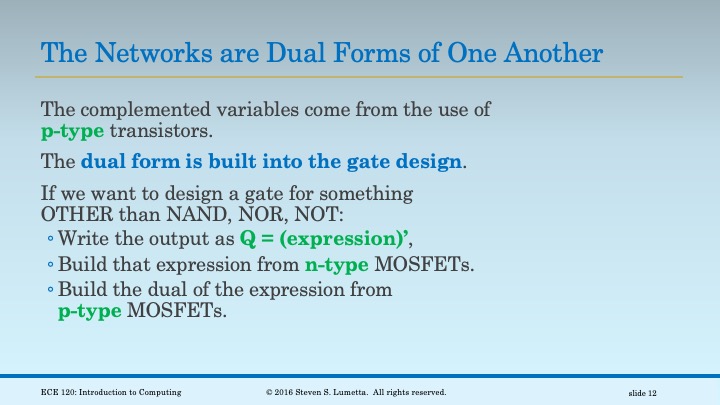 The Networks are Dual Forms of One Another

The complemented variables come from the use of p-type transistors.

The dual form is built into the gate design.

If we want to design a gate for something OTHER than NAND, NOR, NOT:
◦ Write the output as Q = (expression)',
◦ Build that expression from n-type MOSFETs.
◦ Build the dual of the expression from p-type MOSFETs.

ECE 120: Introduction to Computing © 2016 Steven S. Lumetta. All rights reserved. slide 12